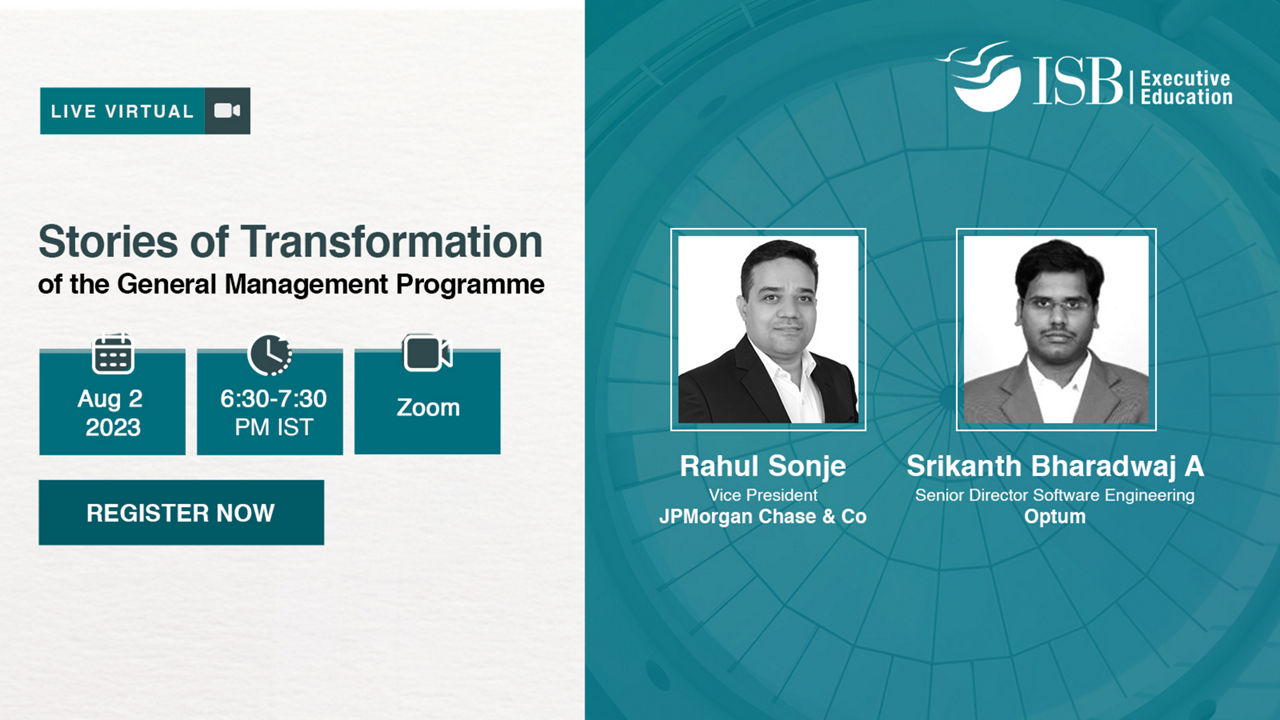 LIVE VIRTUAL

Stories of Transformation
of the General Management Programme

Aug 2
2023

6:30-7:30
PM IST

Zoom

REGISTER NOW

ISB | Executive Education

Rahul Sonje
Vice President
JPMorgan Chase & Co

Srikanth Bharadwaj A
Senior Director Software Engineering
Optum